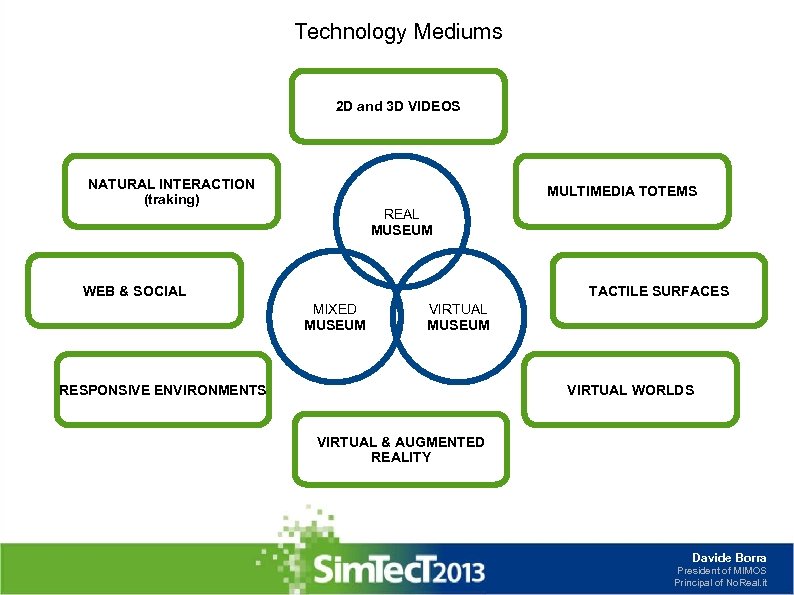 Technology Mediums

2D and 3D VIDEOS

NATURAL INTERACTION (traking)

MULTIMEDIA TOTEMS

REAL MUSEUM

WEB & SOCIAL

MIXED MUSEUM

VIRTUAL MUSEUM

TACTILE SURFACES

RESPONSIVE ENVIRONMENTS

VIRTUAL WORLDS

VIRTUAL & AUGMENTED REALITY

SimTecT2013

Davide Borra
President of MIMOS
Principal of NoReal.it